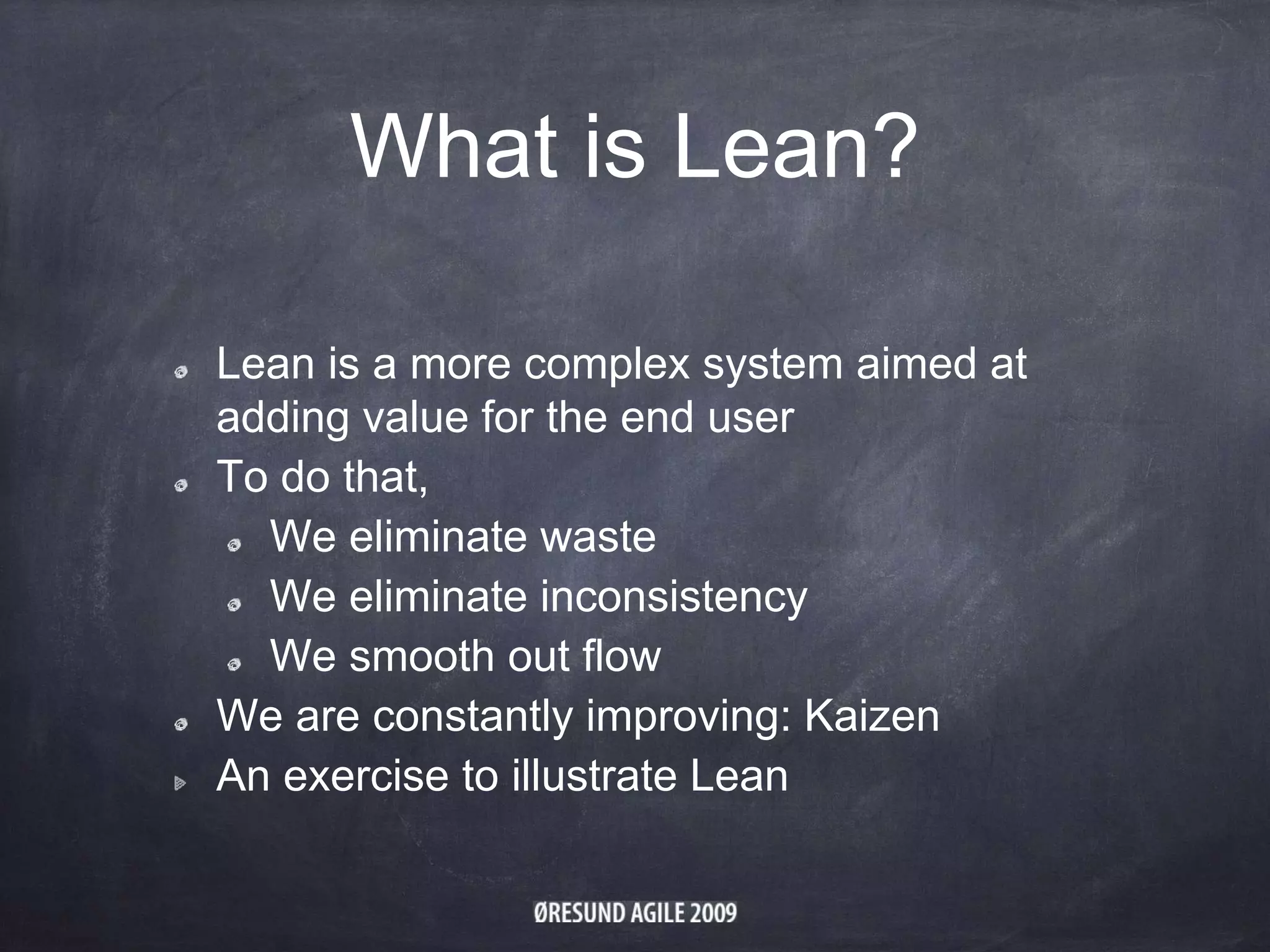 What is Lean?

Lean is a more complex system aimed at adding value for the end user

To do that,

We eliminate waste

We eliminate inconsistency

We smooth out flow

We are constantly improving: Kaizen

An exercise to illustrate Lean

ØRESUND AGILE 2009